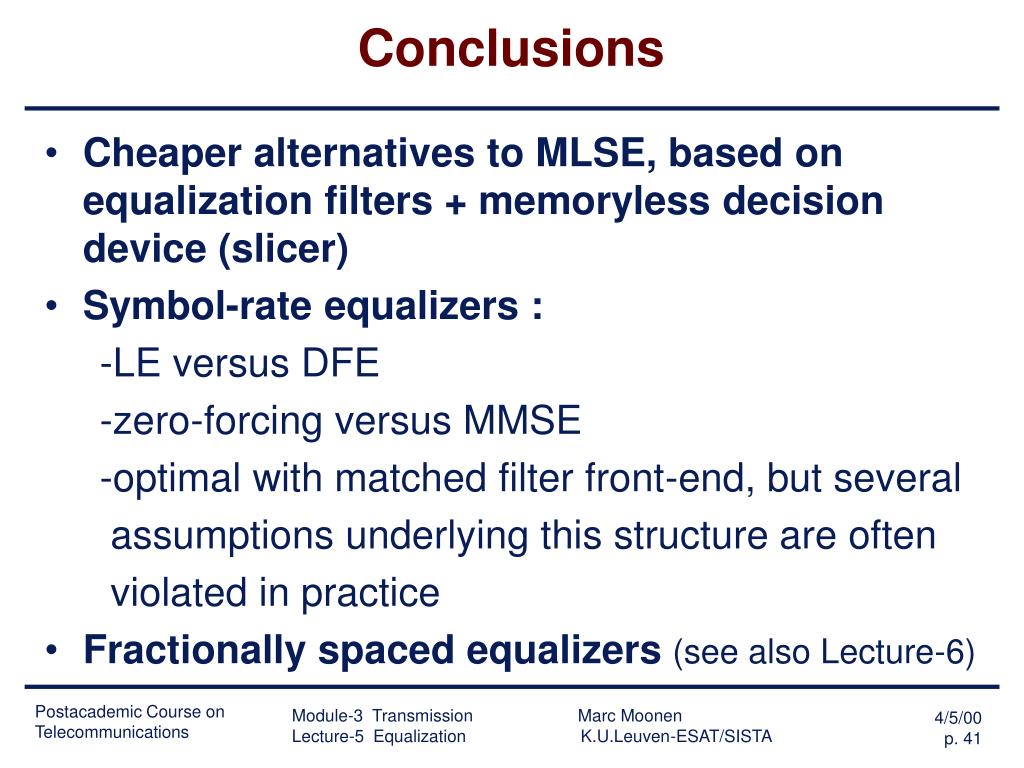 Conclusions

• Cheaper alternatives to MLSE, based on equalization filters + memoryless decision device (slicer)
• Symbol-rate equalizers :
-LE versus DFE
-zero-forcing versus MMSE
-optimal with matched filter front-end, but several assumptions underlying this structure are often violated in practice
• Fractionally spaced equalizers (see also Lecture-6)

Postacademic Course on Telecommunications

Module-3 Transmission
Lecture-5 Equalization

Marc Moonen
K.U.Leuven-ESAT/SISTA

4/5/00
p. 41